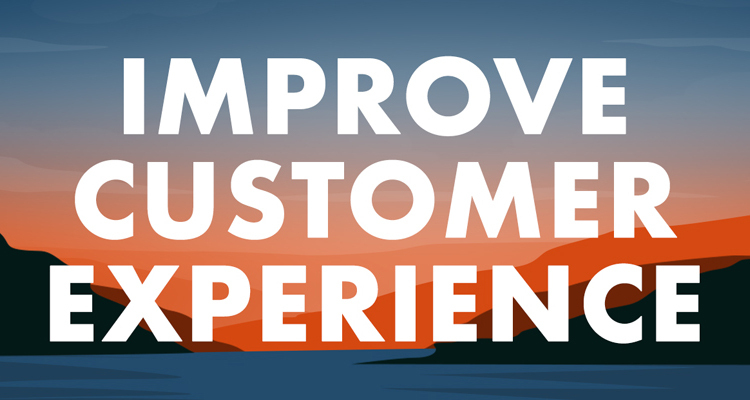 IMPROVE CUSTOMER EXPERIENCE